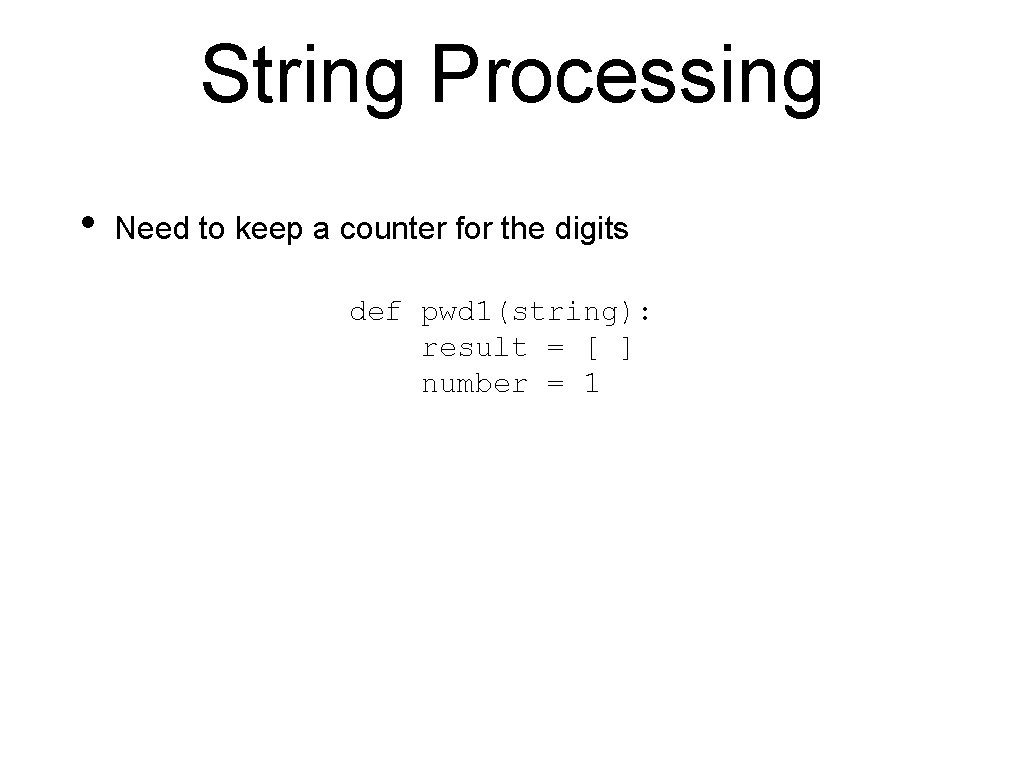 String Processing

• Need to keep a counter for the digits

def pwd1(string):
    result = [ ]
    number = 1